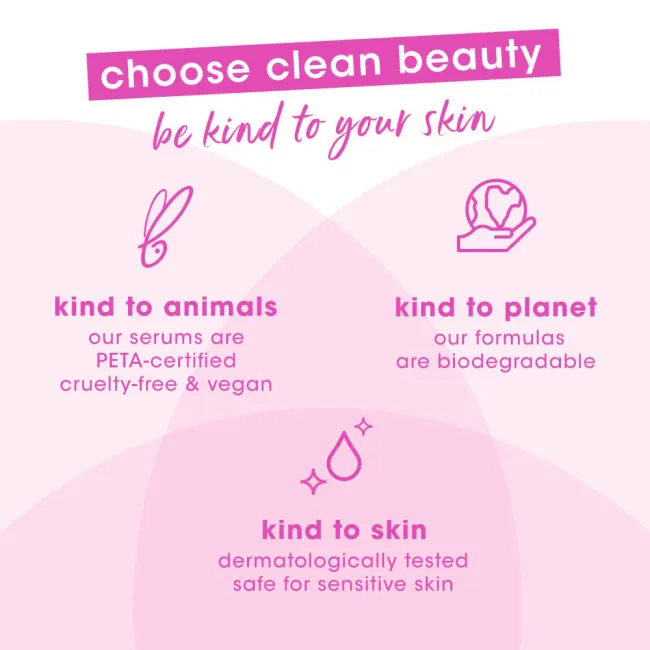 choose clean beauty

be kind to your skin

kind to animals
our serums are PETA-certified cruelty-free & vegan

kind to planet
our formulas are biodegradable

kind to skin
dermatologically tested safe for sensitive skin